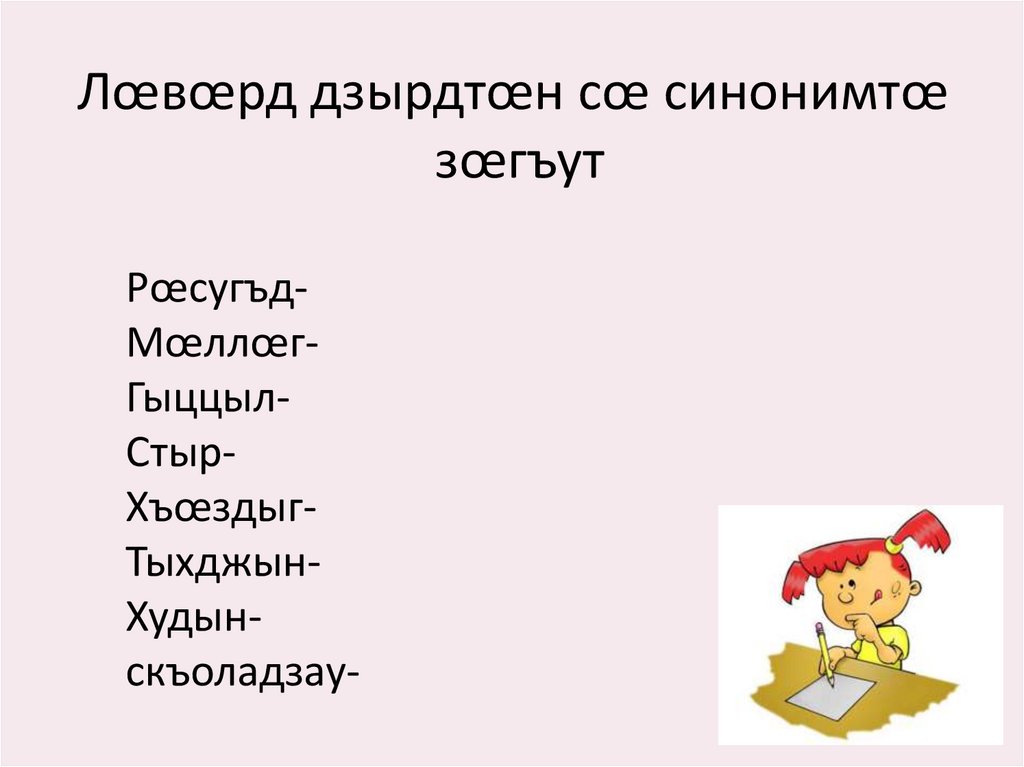 Лœвœрд дзырдтœн сœ синонимтœ зœгъут

Рœсугъд-
Мœллœг-
Гыццыл-
Стыр-
Хъœздыг-
Тыхджын-
Худын-
скъоладзау-